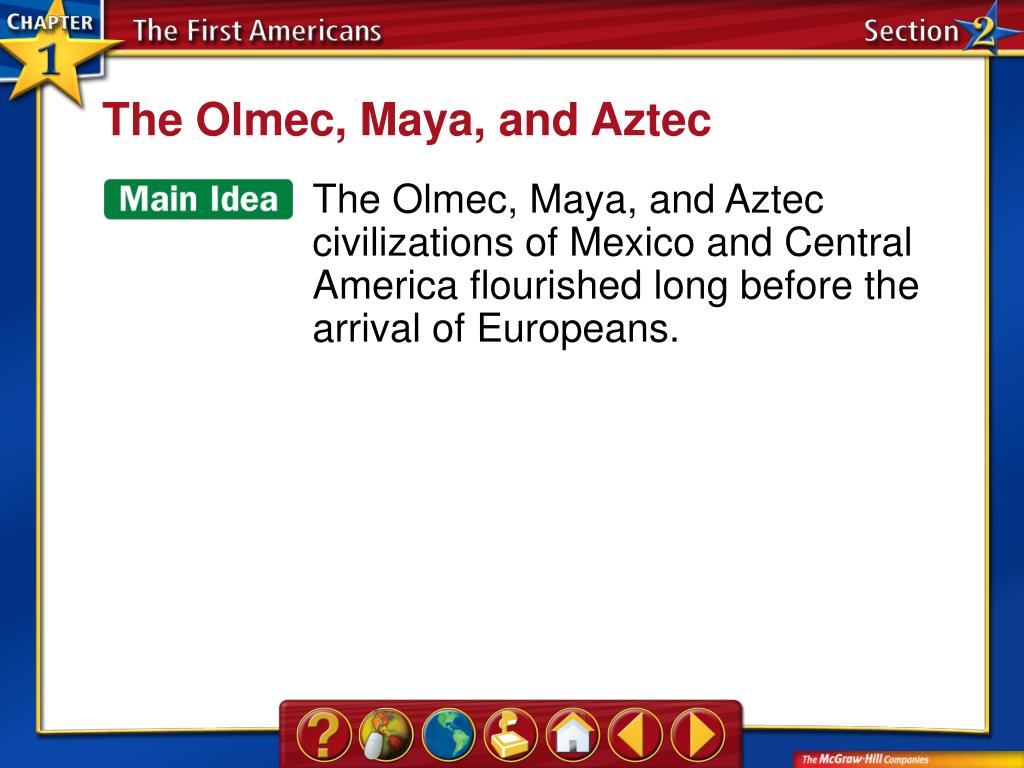 CHAPTER 1 The First Americans Section 2

The Olmec, Maya, and Aztec

Main Idea The Olmec, Maya, and Aztec civilizations of Mexico and Central America flourished long before the arrival of Europeans.

?

The McGraw-Hill Companies